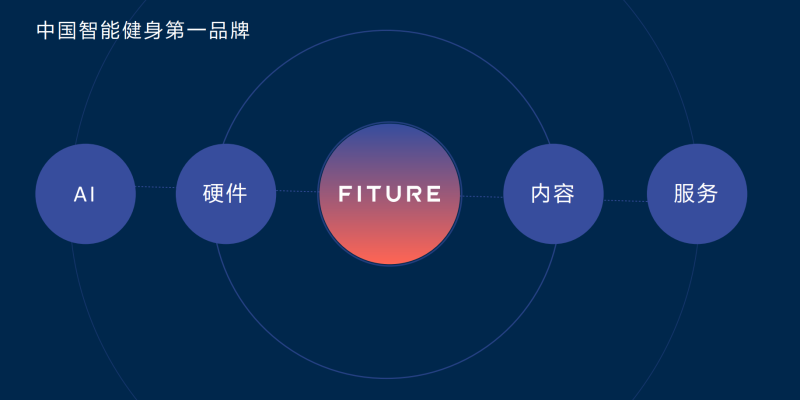 中国智能健身第一品牌

AI

硬件

FITURE

内容

服务